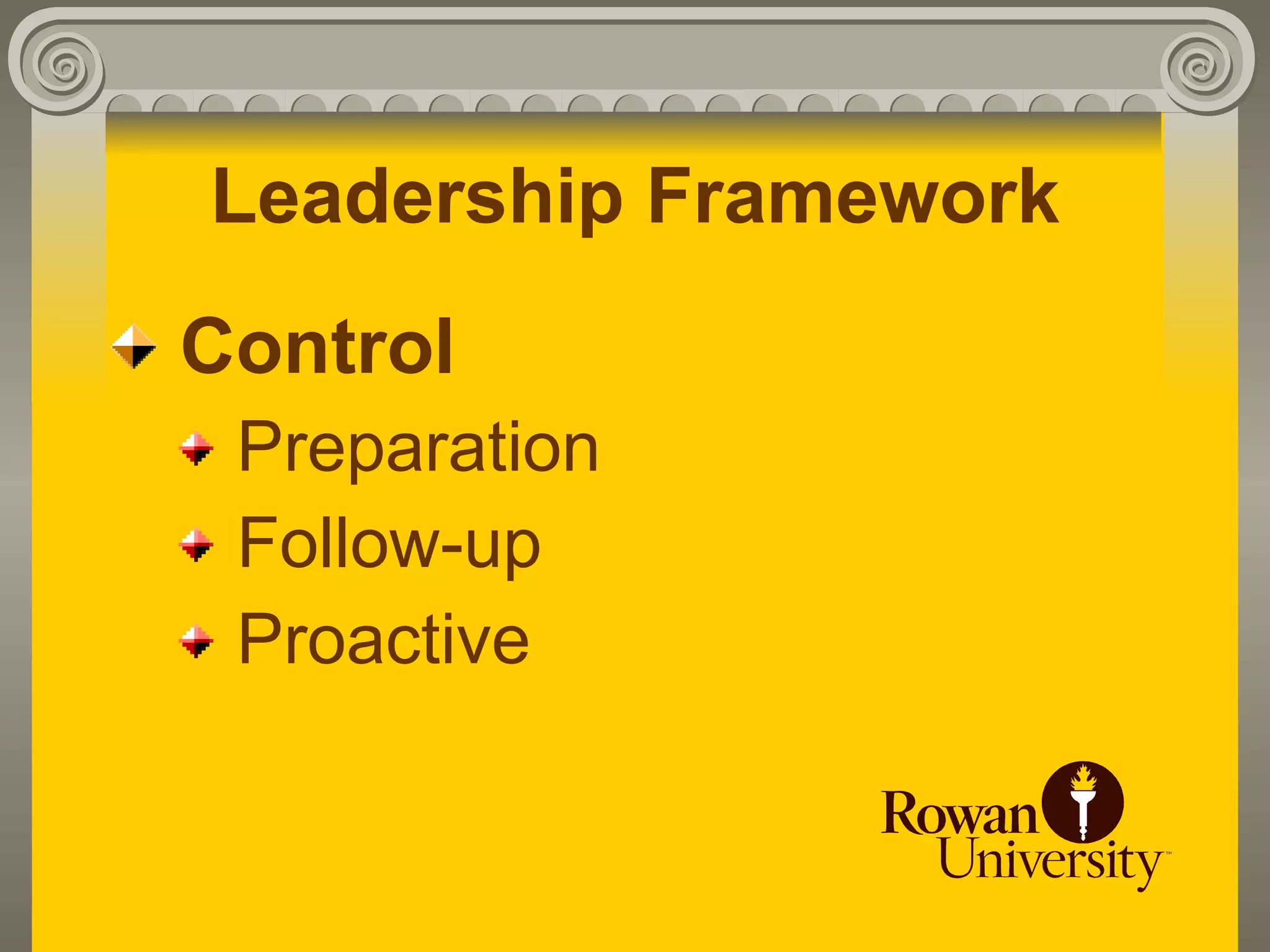 Leadership Framework

Control
Preparation
Follow-up
Proactive

Rowan University™